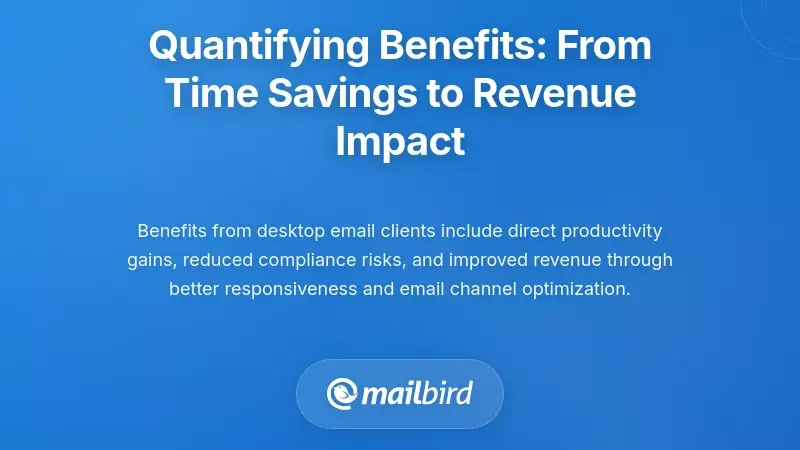 Quantifying Benefits: From Time Savings to Revenue Impact

Benefits from desktop email clients include direct productivity gains, reduced compliance risks, and improved revenue through better responsiveness and email channel optimization.

mailbird